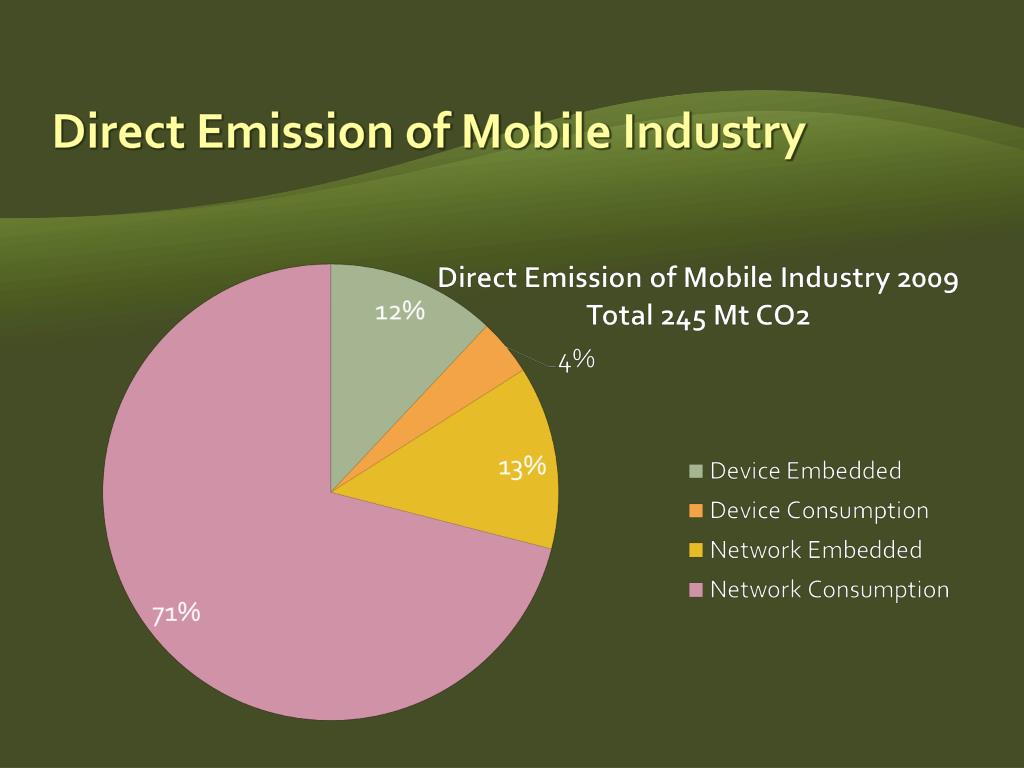 Direct Emission of Mobile Industry

Direct Emission of Mobile Industry 2009
Total 245 Mt CO2

12%

4%

13%

71%

Device Embedded
Device Consumption
Network Embedded
Network Consumption